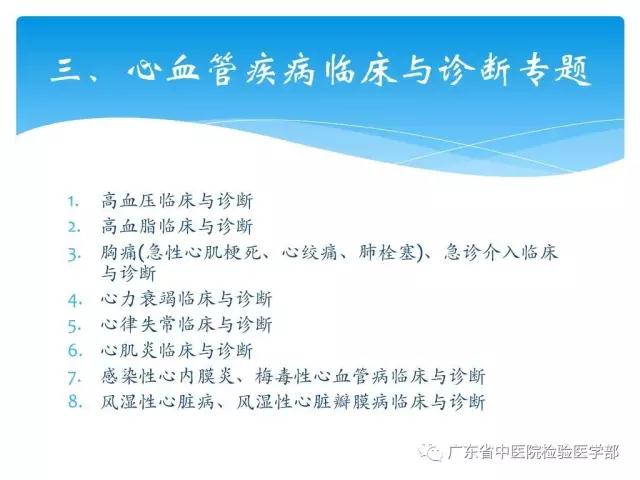 三、心血管疾病临床与诊断专题

1. 高血压临床与诊断
2. 高血脂临床与诊断
3. 胸痛(急性心肌梗死、心绞痛、肺栓塞)、急诊介入临床与诊断
4. 心力衰竭临床与诊断
5. 心律失常临床与诊断
6. 心肌炎临床与诊断
7. 感染性心内膜炎、梅毒性心血管病临床与诊断
8. 风湿性心脏病、风湿性心脏瓣膜病临床与诊断

广东省中医院检验医学部